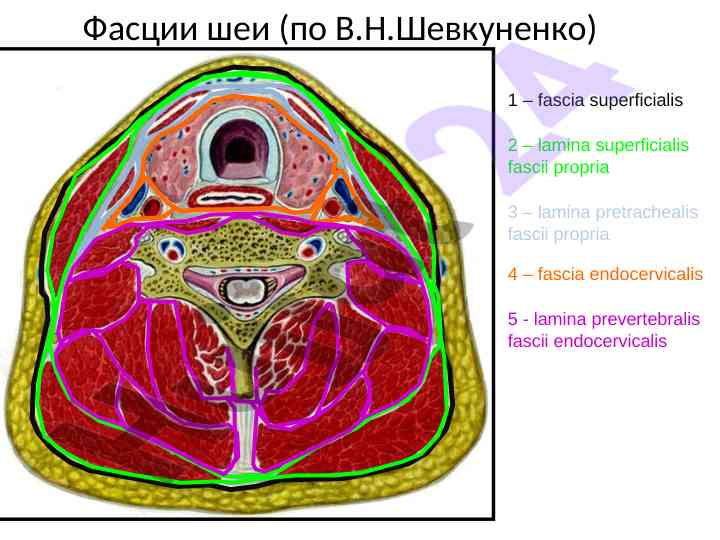 Фасции шеи (по В.Н.Шевкуненко)

1 – fascia superficialis

2 – lamina superficialis fascii propria

3 – lamina pretrachealis fascii propria

4 – fascia endocervicalis

5 - lamina prevertebralis fascii endocervicalis